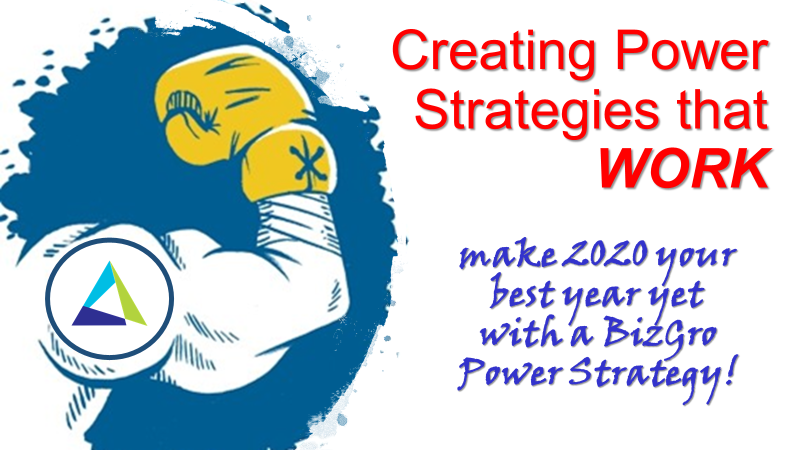 Creating Power Strategies that WORK

make 2020 your best year yet with a BizGro Power Strategy!